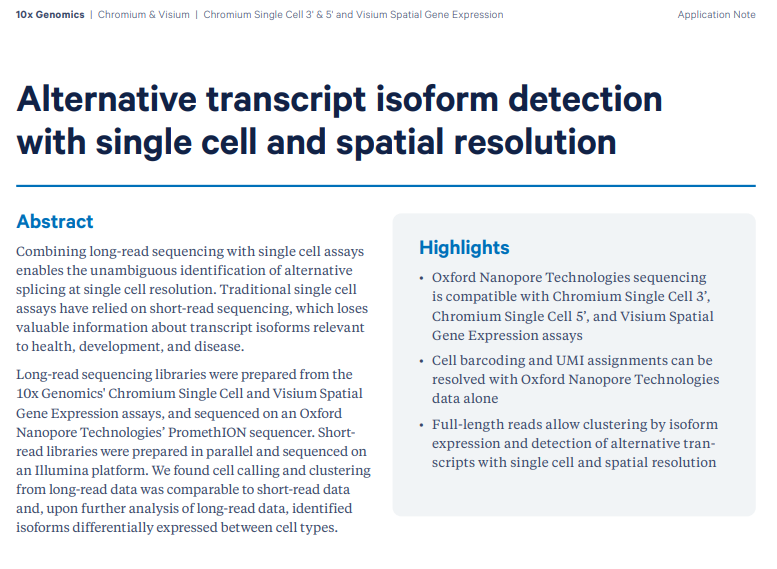 10x Genomics | Chromium & Visium | Chromium Single Cell 3' & 5' and Visium Spatial Gene Expression

Application Note

Alternative transcript isoform detection with single cell and spatial resolution

Abstract

Combining long-read sequencing with single cell assays enables the unambiguous identification of alternative splicing at single cell resolution. Traditional single cell assays have relied on short-read sequencing, which loses valuable information about transcript isoforms relevant to health, development, and disease.

Long-read sequencing libraries were prepared from the 10x Genomics' Chromium Single Cell and Visium Spatial Gene Expression assays, and sequenced on an Oxford Nanopore Technologies' PromethION sequencer. Short-read libraries were prepared in parallel and sequenced on an Illumina platform. We found cell calling and clustering from long-read data was comparable to short-read data and, upon further analysis of long-read data, identified isoforms differentially expressed between cell types.

Highlights

• Oxford Nanopore Technologies sequencing is compatible with Chromium Single Cell 3', Chromium Single Cell 5', and Visium Spatial Gene Expression assays

• Cell barcoding and UMI assignments can be resolved with Oxford Nanopore Technologies data alone

• Full-length reads allow clustering by isoform expression and detection of alternative transcripts with single cell and spatial resolution